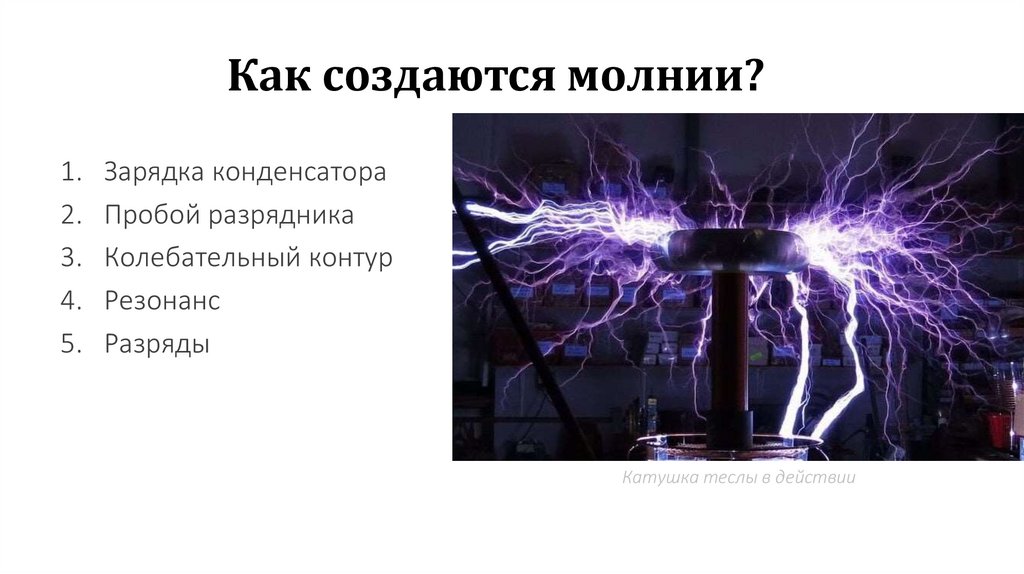 Как создаются молнии?

1. Зарядка конденсатора
2. Пробой разрядника
3. Колебательный контур
4. Резонанс
5. Разряды

Катушка теслы в действии